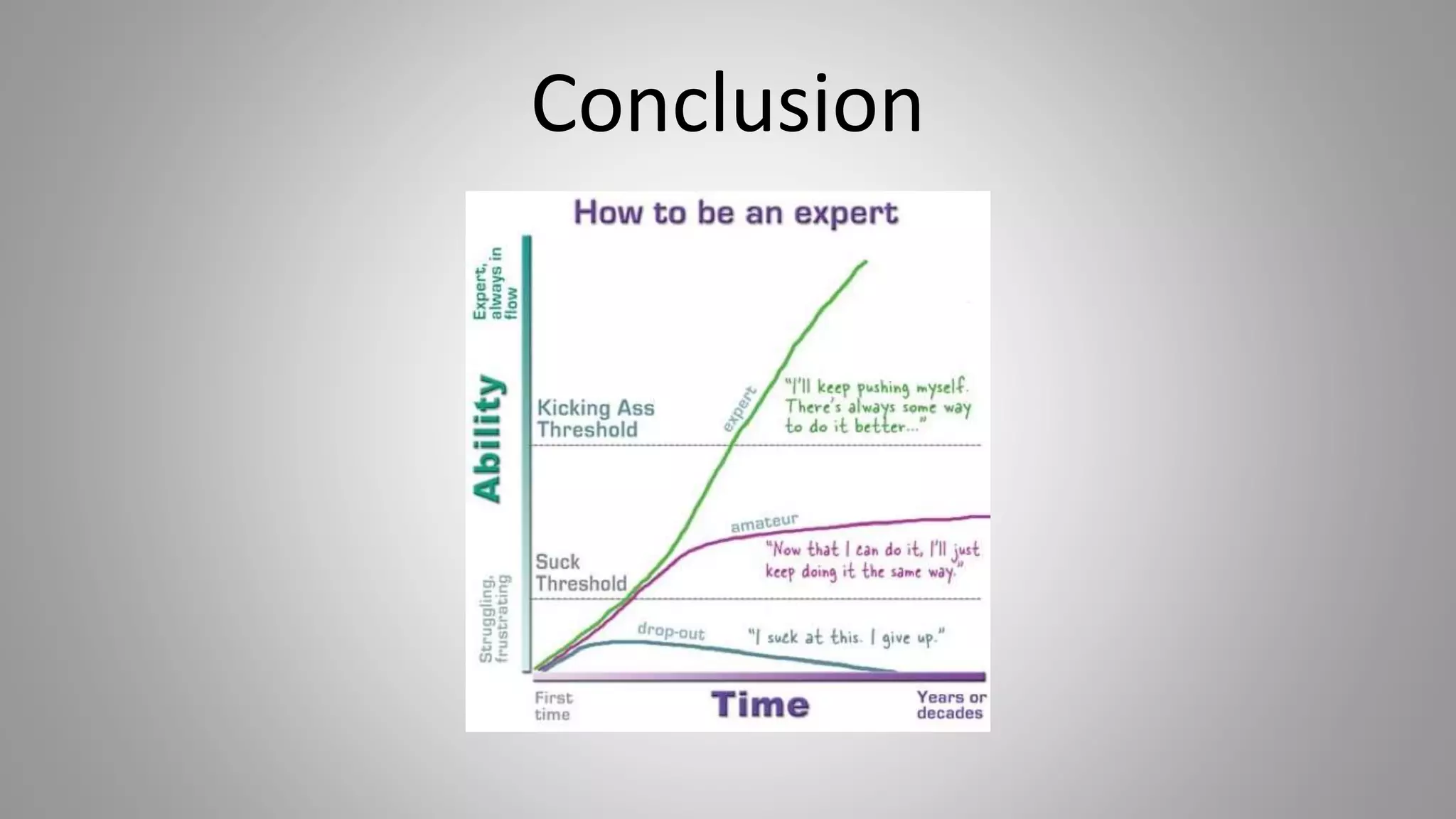 Conclusion

How to be an expert

Expert, always in flow

Ability

Struggling, frustrating

Kicking Ass Threshold

expert

"I'll keep pushing myself. There's always some way to do it better..."

amateur

"Now that I can do it, I'll just keep doing it the same way."

Suck Threshold

drop-out

"I suck at this. I give up."

First time

Time

Years or decades